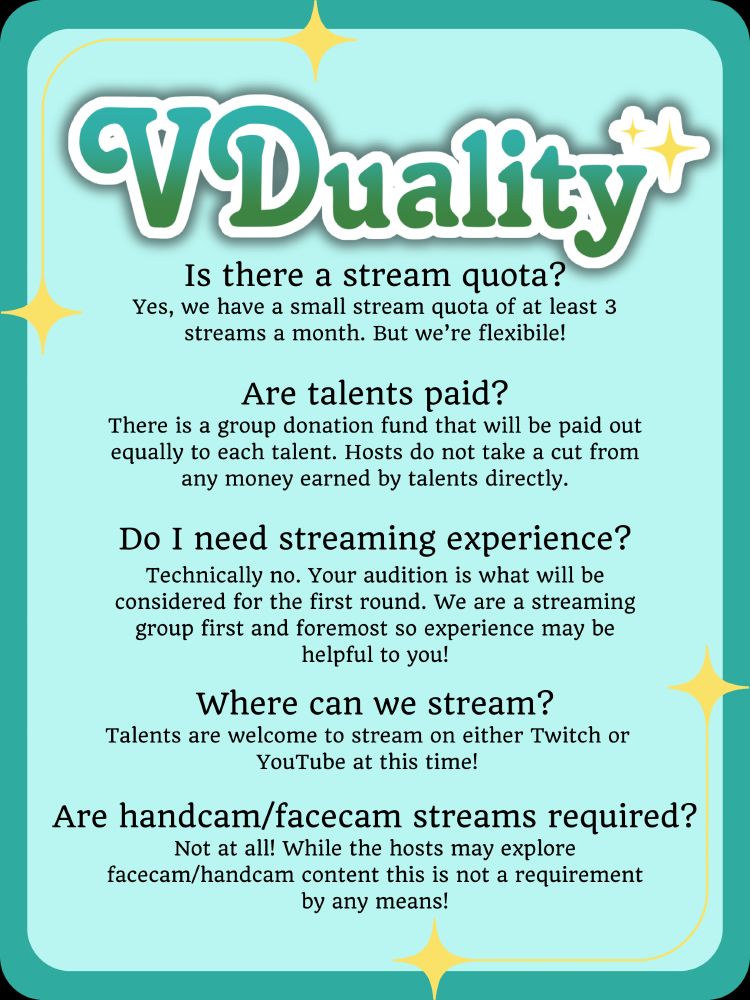 VDuality

Is there a stream quota?
Yes, we have a small stream quota of at least 3 streams a month. But we're flexibile!

Are talents paid?
There is a group donation fund that will be paid out equally to each talent. Hosts do not take a cut from any money earned by talents directly.

Do I need streaming experience?
Technically no. Your audition is what will be considered for the first round. We are a streaming group first and foremost so experience may be helpful to you!

Where can we stream?
Talents are welcome to stream on either Twitch or YouTube at this time!

Are handcam/facecam streams required?
Not at all! While the hosts may explore facecam/handcam content this is not a requirement by any means!